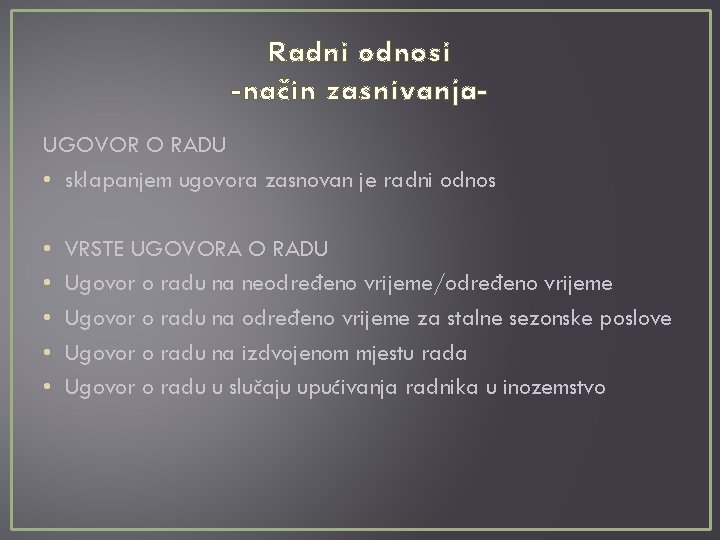 Radni odnosi
-način zasnivanja-

UGOVOR O RADU
• sklapanjem ugovora zasnovan je radni odnos

• VRSTE UGOVORA O RADU
• Ugovor o radu na neodređeno vrijeme/određeno vrijeme
• Ugovor o radu na određeno vrijeme za stalne sezonske poslove
• Ugovor o radu na izdvojenom mjestu rada
• Ugovor o radu u slučaju upućivanja radnika u inozemstvo